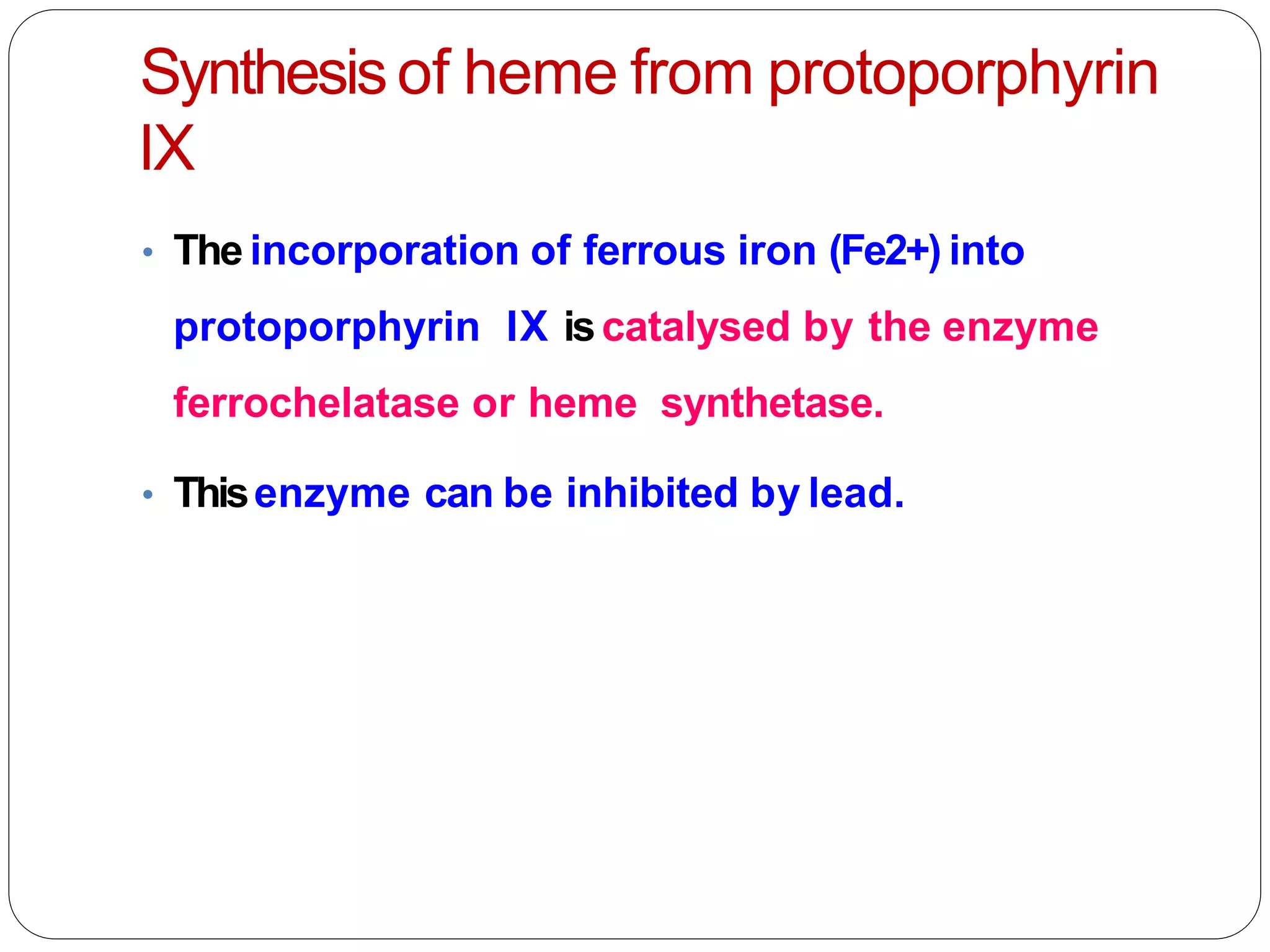 Synthesis of heme from protoporphyrin IX

• The incorporation of ferrous iron (Fe2+) into protoporphyrin IX is catalysed by the enzyme ferrochelatase or heme synthetase.

• This enzyme can be inhibited by lead.